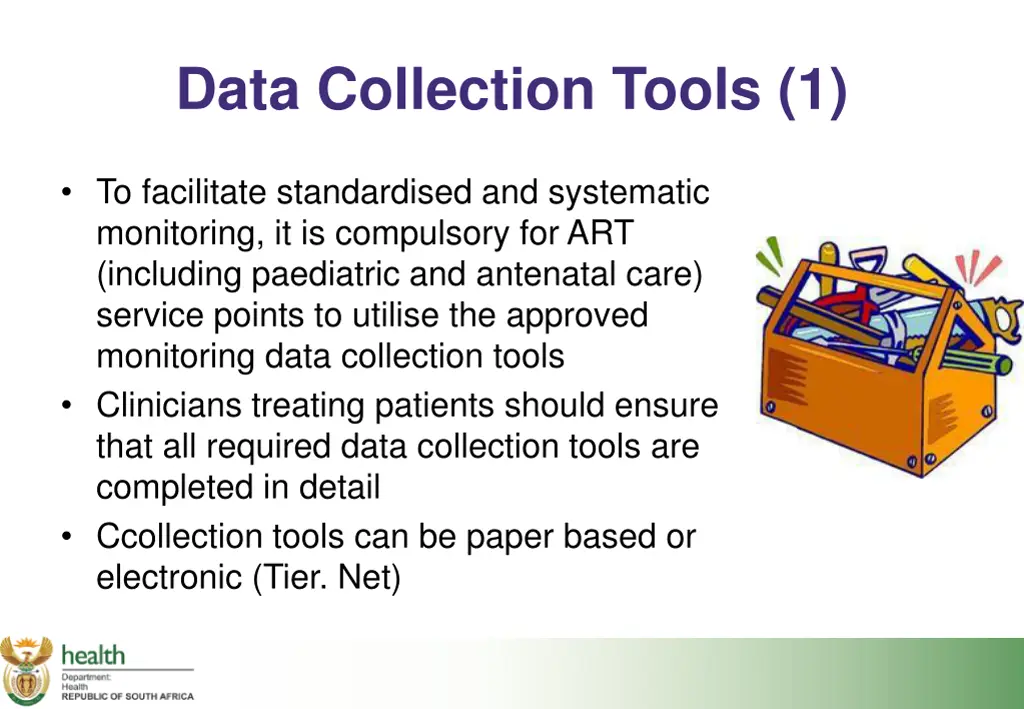 Data Collection Tools (1)

• To facilitate standardised and systematic monitoring, it is compulsory for ART (including paediatric and antenatal care) service points to utilise the approved monitoring data collection tools
• Clinicians treating patients should ensure that all required data collection tools are completed in detail
• Ccollection tools can be paper based or electronic (Tier. Net)

health
Department:
Health
REPUBLIC OF SOUTH AFRICA